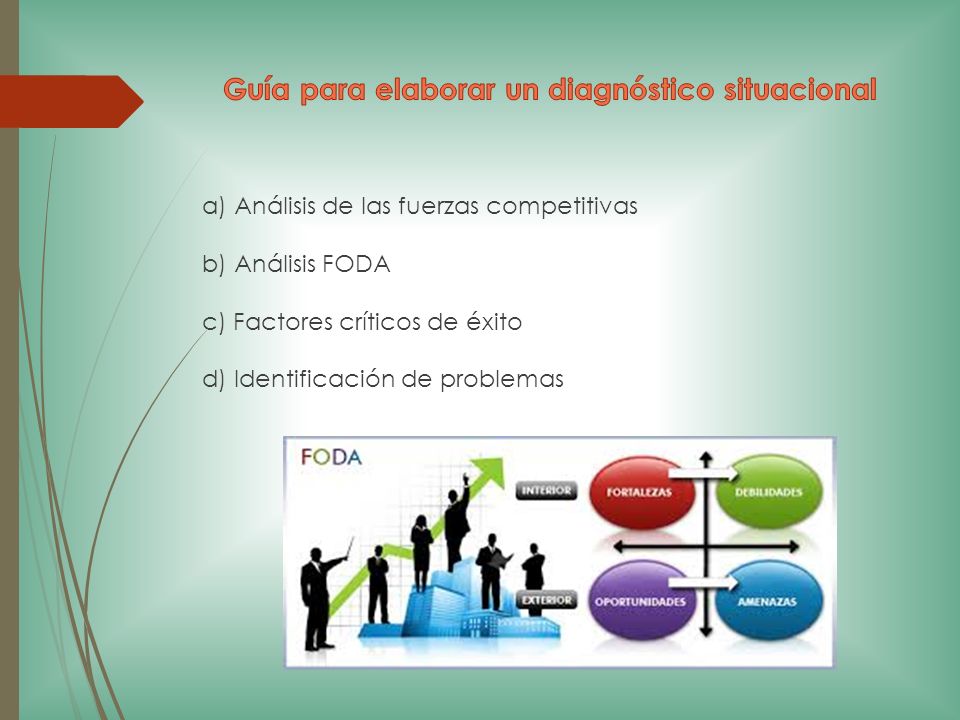 Guía para elaborar un diagnóstico situacional

a) Análisis de las fuerzas competitivas

b) Análisis FODA

c) Factores críticos de éxito

d) Identificación de problemas

FODA

INTERIOR

EXTERIOR

FORTALEZAS

DEBILIDADES

OPORTUNIDADES

AMENAZAS